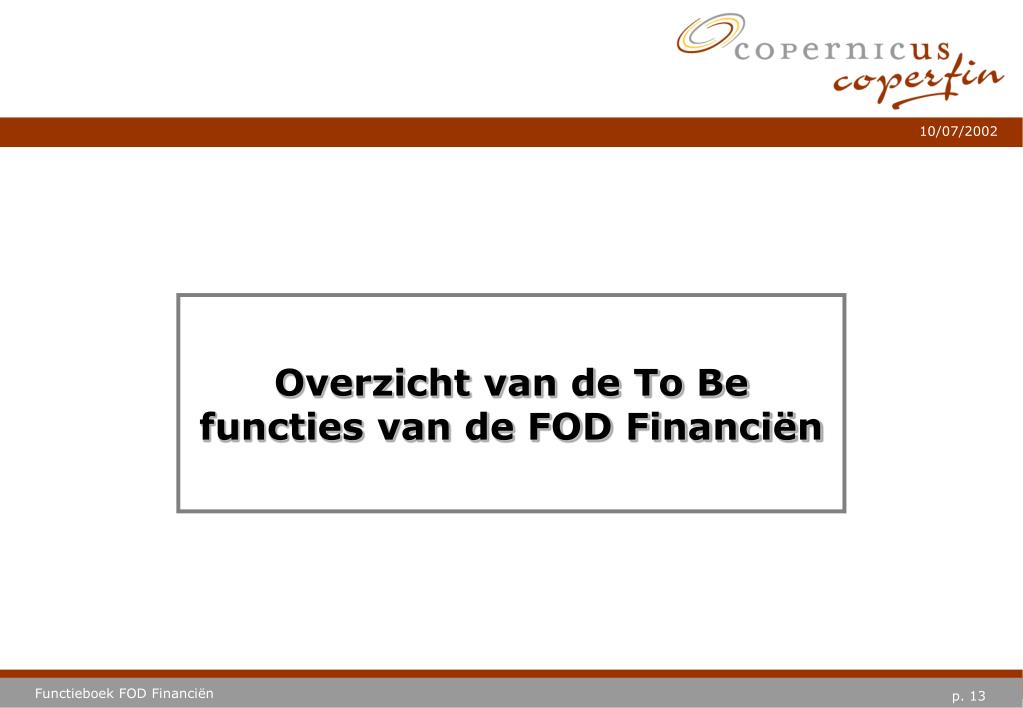 copernicus
coperfin

10/07/2002

Overzicht van de To Be functies van de FOD Financiën

Functieboek FOD Financiën

p. 13